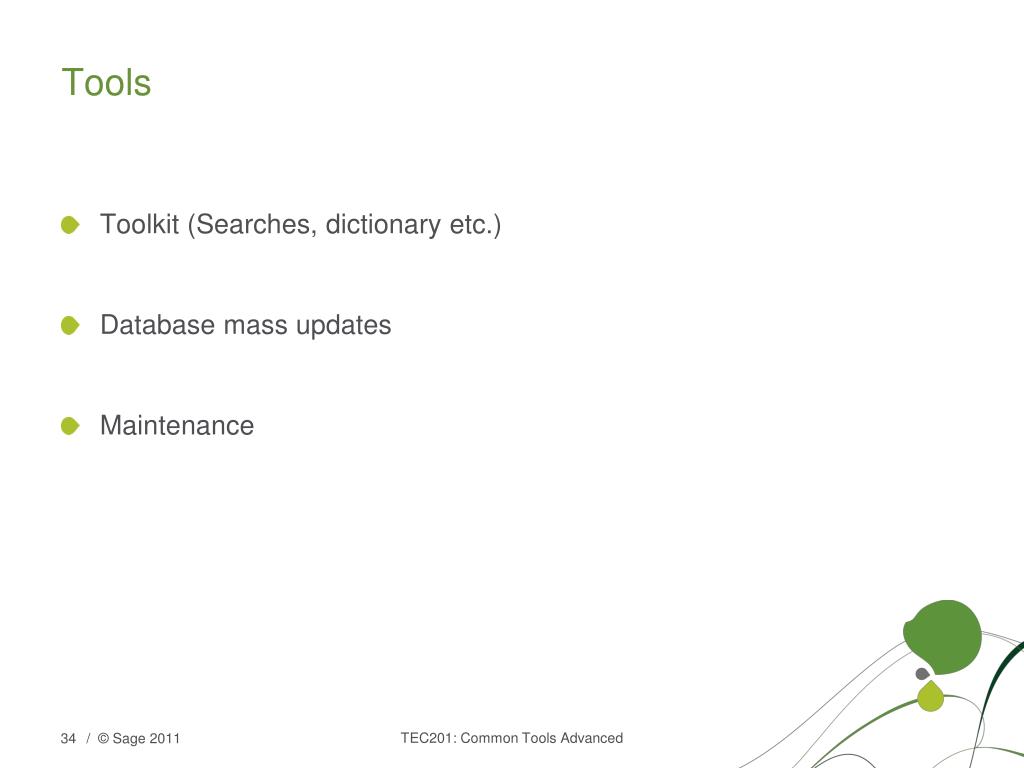 Tools

Toolkit (Searches, dictionary etc.)

Database mass updates

Maintenance

34 / © Sage 2011

TEC201: Common Tools Advanced